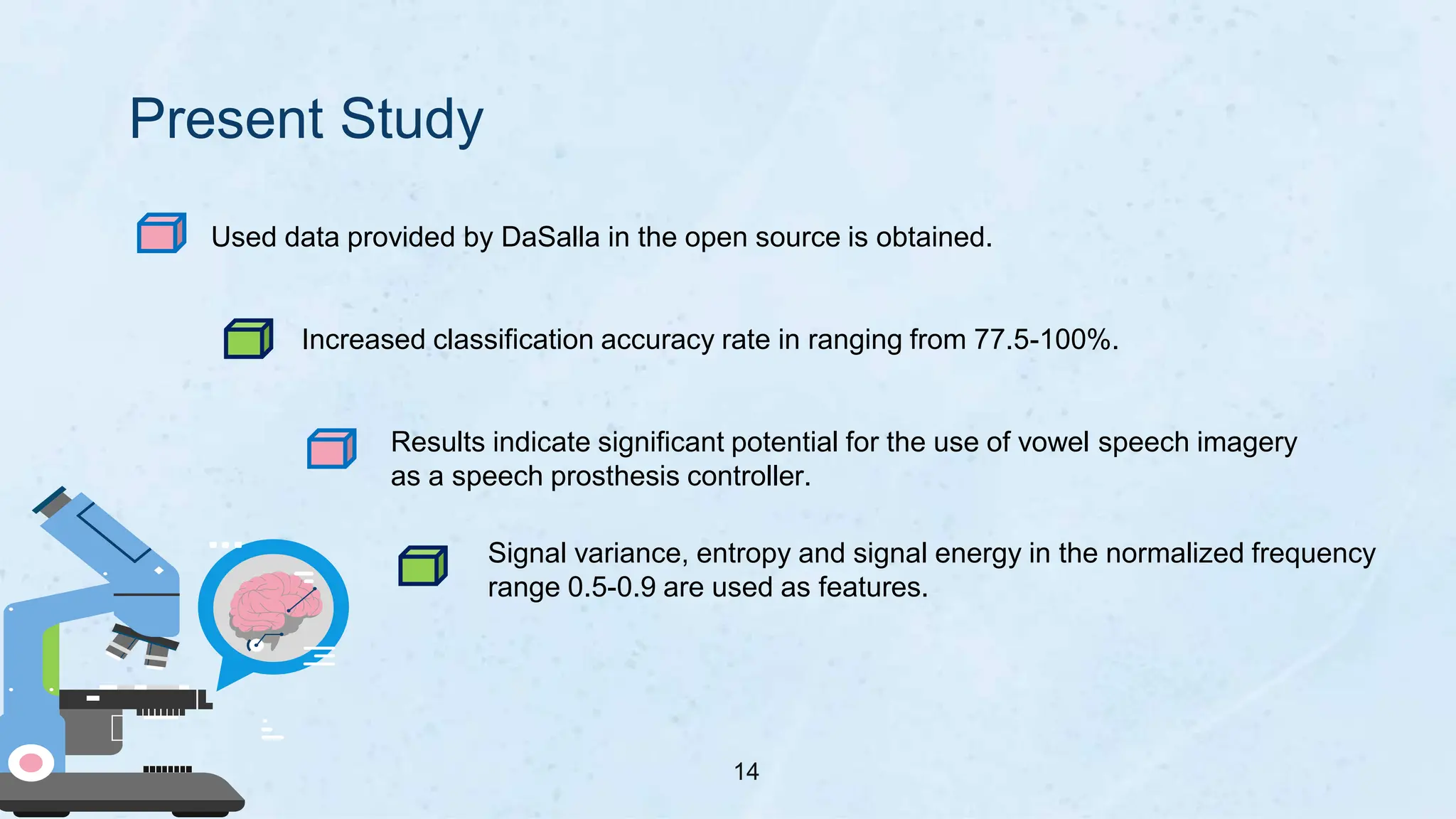 Present Study

Used data provided by DaSalla in the open source is obtained.

Increased classification accuracy rate in ranging from 77.5-100%.

Results indicate significant potential for the use of vowel speech imagery as a speech prosthesis controller.

Signal variance, entropy and signal energy in the normalized frequency range 0.5-0.9 are used as features.

14